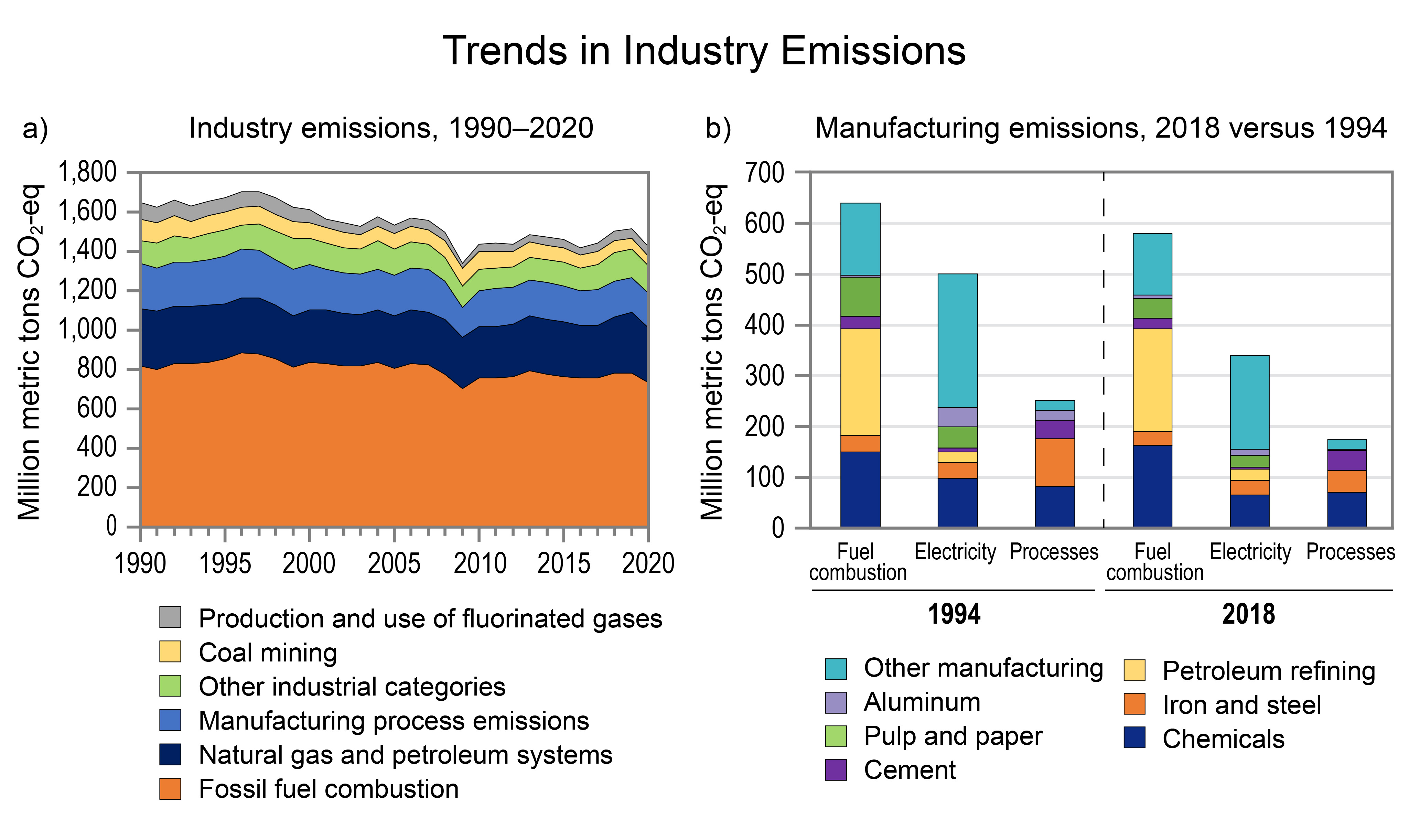 Trends in Industry Emissions

a) Industry emissions, 1990–2020

Million metric tons $CO_2$-eq

1,800
1,600
1,400
1,200
1,000
800
600
400
200
0

1990 1995 2000 2005 2010 2015 2020

Production and use of fluorinated gases
Coal mining
Other industrial categories
Manufacturing process emissions
Natural gas and petroleum systems
Fossil fuel combustion

b) Manufacturing emissions, 2018 versus 1994

Million metric tons $CO_2$-eq

700
600
500
400
300
200
100
0

Fuel combustion
Electricity
Processes
Fuel combustion
Electricity
Processes

1994
2018

Other manufacturing
Aluminum
Pulp and paper
Cement
Petroleum refining
Iron and steel
Chemicals